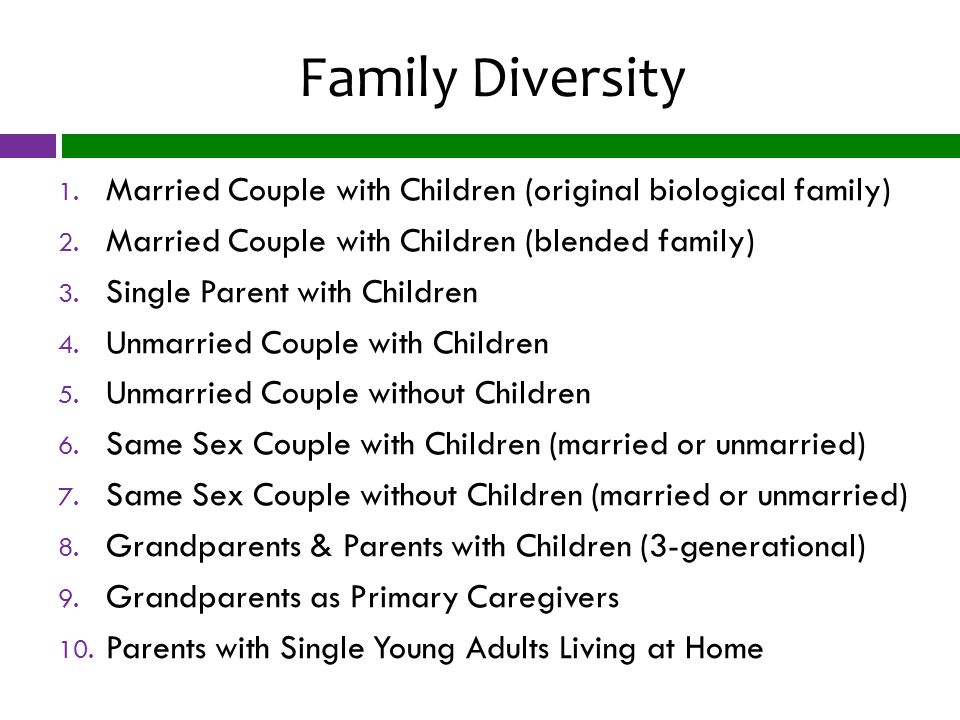 Family Diversity

1. Married Couple with Children (original biological family)
2. Married Couple with Children (blended family)
3. Single Parent with Children
4. Unmarried Couple with Children
5. Unmarried Couple without Children
6. Same Sex Couple with Children (married or unmarried)
7. Same Sex Couple without Children (married or unmarried)
8. Grandparents & Parents with Children (3-generational)
9. Grandparents as Primary Caregivers
10. Parents with Single Young Adults Living at Home